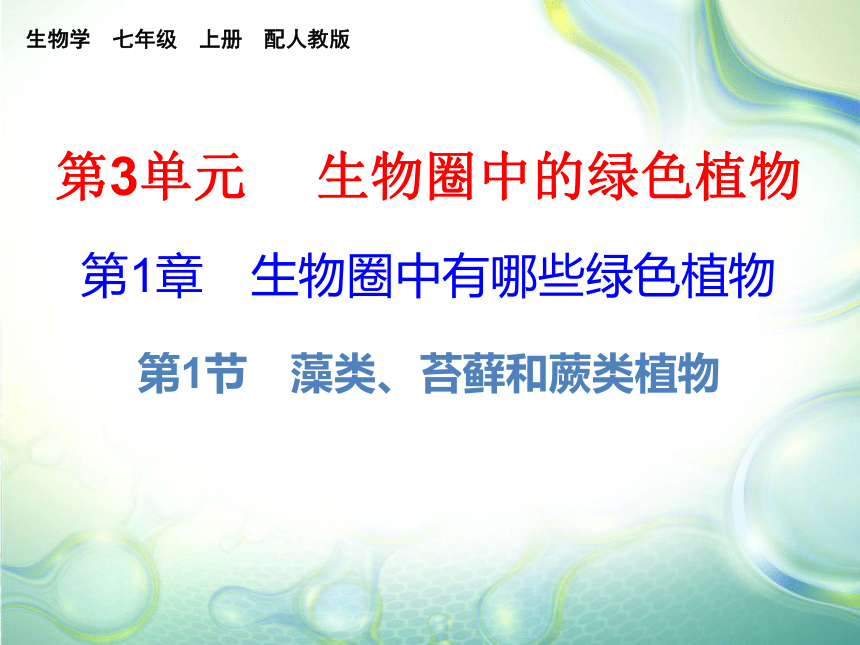 生物学 七年级 上册 配人教版

第3单元 生物圈中的绿色植物

第1章 生物圈中有哪些绿色植物

第1节 藻类、苔藓和蕨类植物